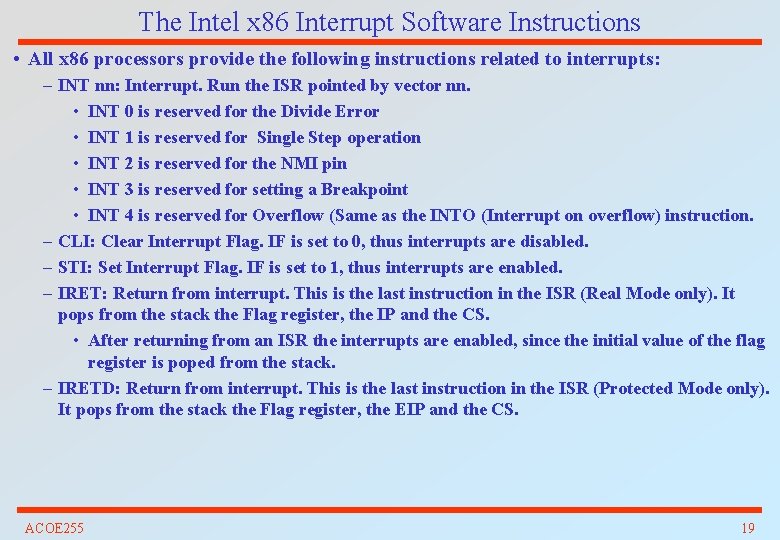 The Intel x86 Interrupt Software Instructions

• All x86 processors provide the following instructions related to interrupts:

– INT nn: Interrupt. Run the ISR pointed by vector nn.

• INT 0 is reserved for the Divide Error

• INT 1 is reserved for Single Step operation

• INT 2 is reserved for the NMI pin

• INT 3 is reserved for setting a Breakpoint

• INT 4 is reserved for Overflow (Same as the INTO (Interrupt on overflow) instruction.

– CLI: Clear Interrupt Flag. IF is set to 0, thus interrupts are disabled.

– STI: Set Interrupt Flag. IF is set to 1, thus interrupts are enabled.

– IRET: Return from interrupt. This is the last instruction in the ISR (Real Mode only). It pops from the stack the Flag register, the IP and the CS.

• After returning from an ISR the interrupts are enabled, since the initial value of the flag register is poped from the stack.

– IRETD: Return from interrupt. This is the last instruction in the ISR (Protected Mode only). It pops from the stack the Flag register, the EIP and the CS.

ACOE255

19